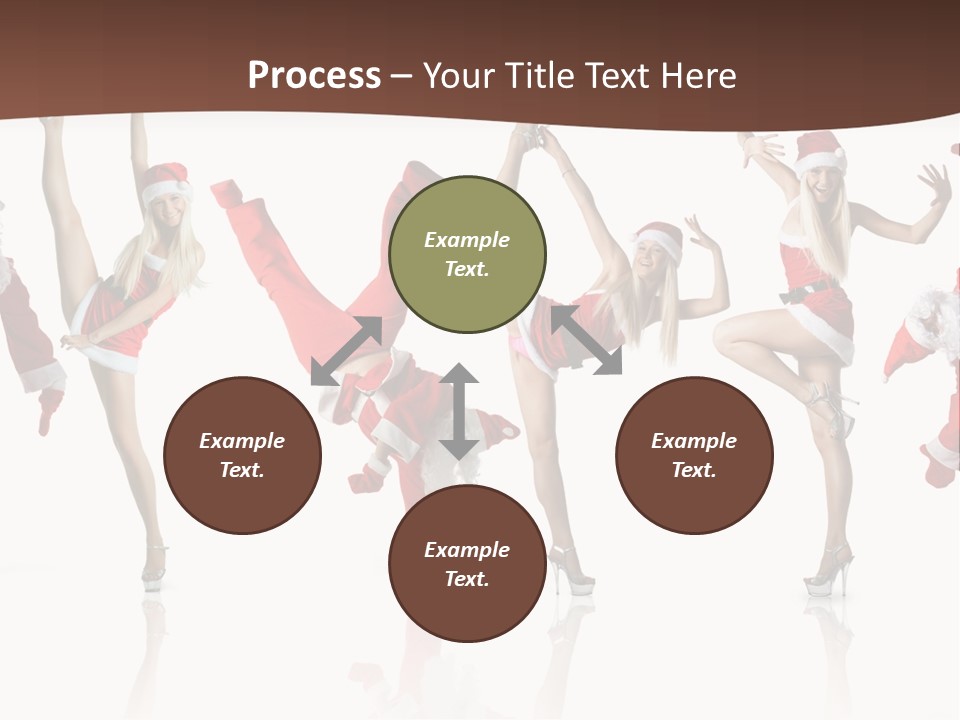 Process – Your Title Text Here

Example Text.

Example Text.

Example Text.

Example Text.